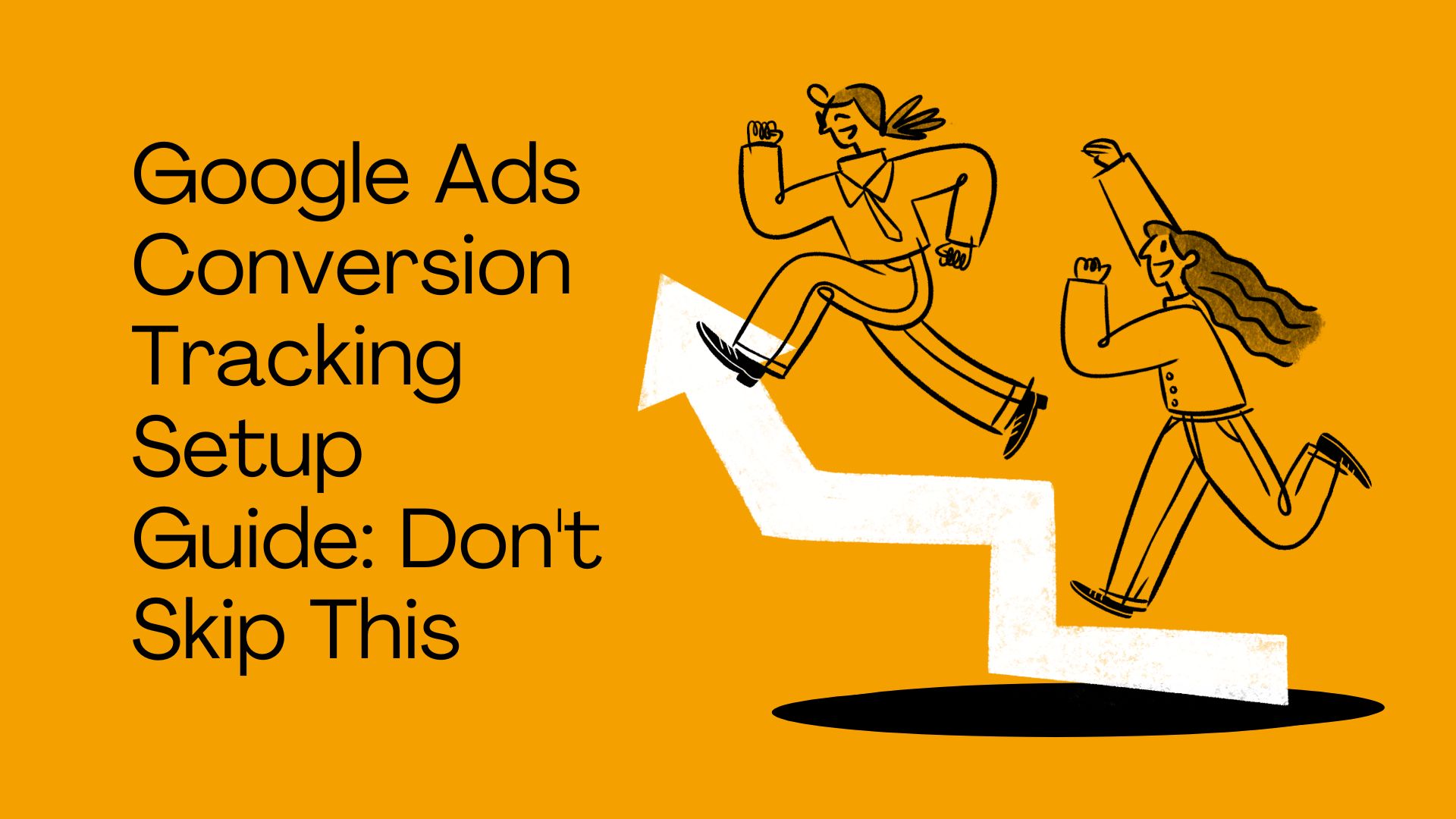 Google Ads Conversion Tracking Setup Guide: Don't Skip This